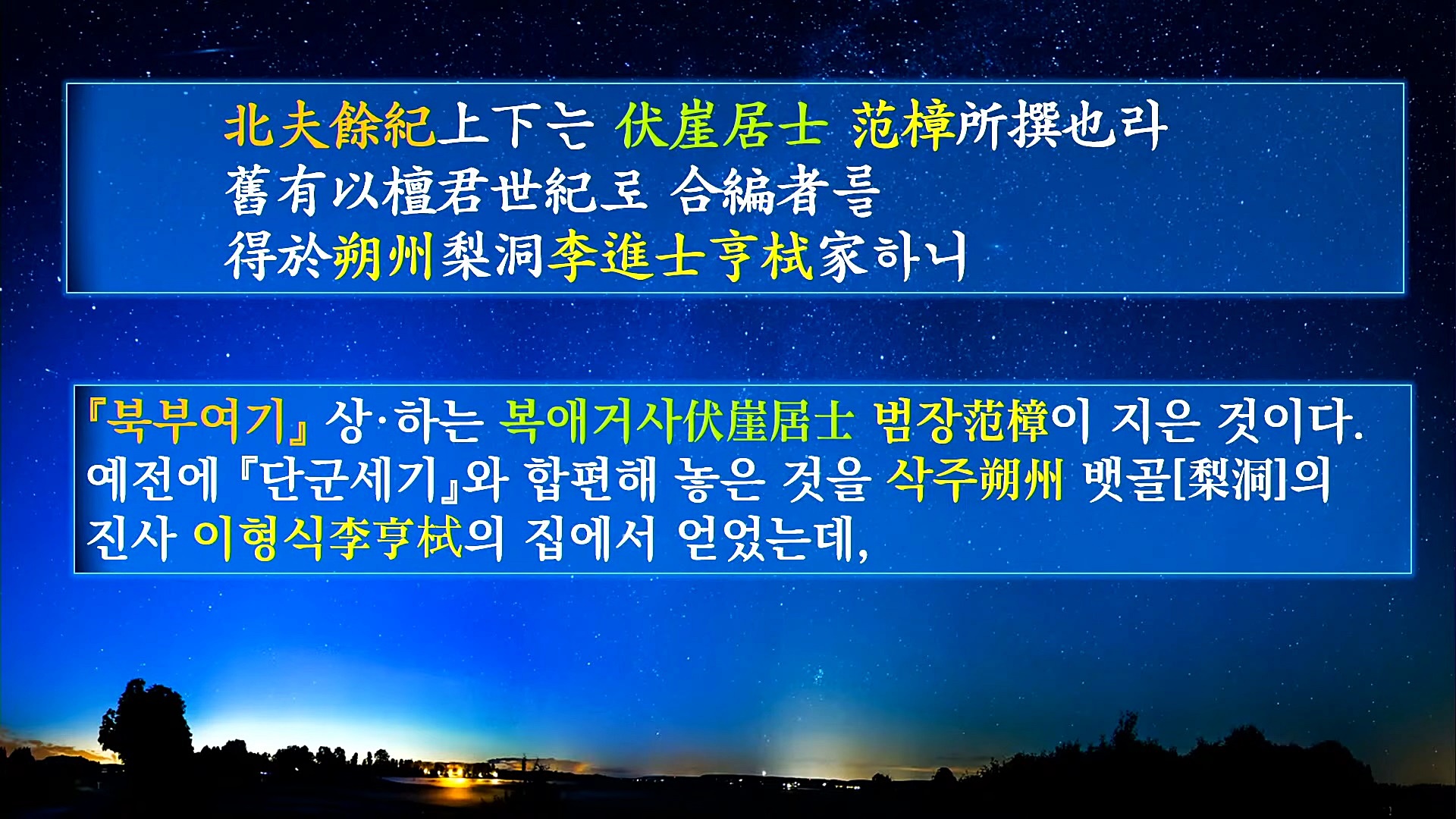 北夫餘紀上下는 伏崖居士 范樟所撰也라
舊有以檀君世紀로 合編者를
得於朔州梨洞李進士亨栻家하니

『북부여기』 상·하는 복애거사伏崖居士 범장范樟이 지은 것이다. 예전에 『단군세기』와 합편해 놓은 것을 삭주朔州 뱃골[梨洞]의 진사 이형식李亨栻의 집에서 얻었는데,